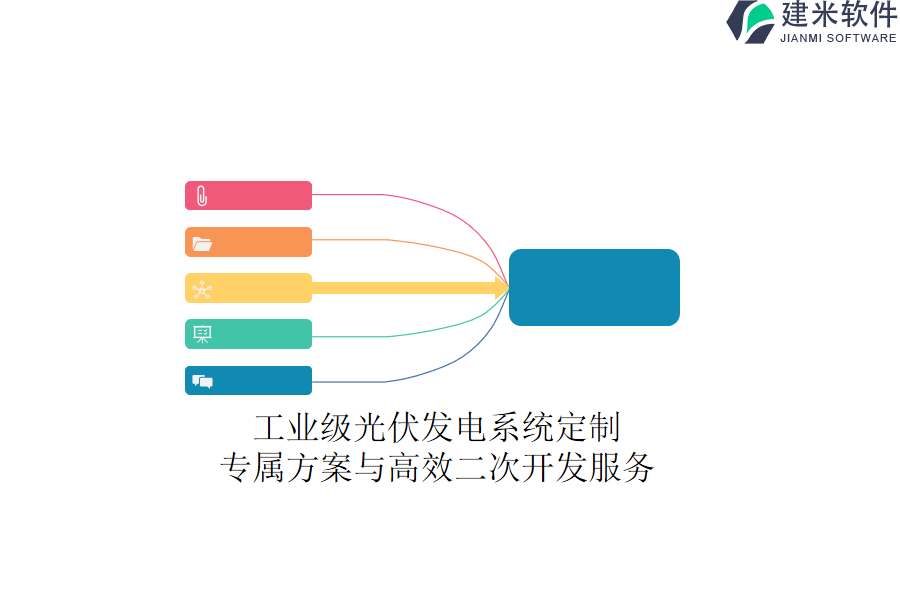 建米软件
JIANMI SOFTWARE

工业级光伏发电系统定制
专属方案与高效二次开发服务